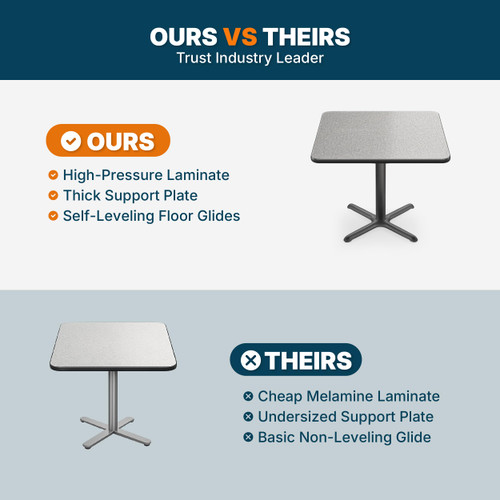 OURS VS THEIRS
Trust Industry Leader

OURS
High-Pressure Laminate
Thick Support Plate
Self-Leveling Floor Glides

THEIRS
Cheap Melamine Laminate
Undersized Support Plate
Basic Non-Leveling Glide